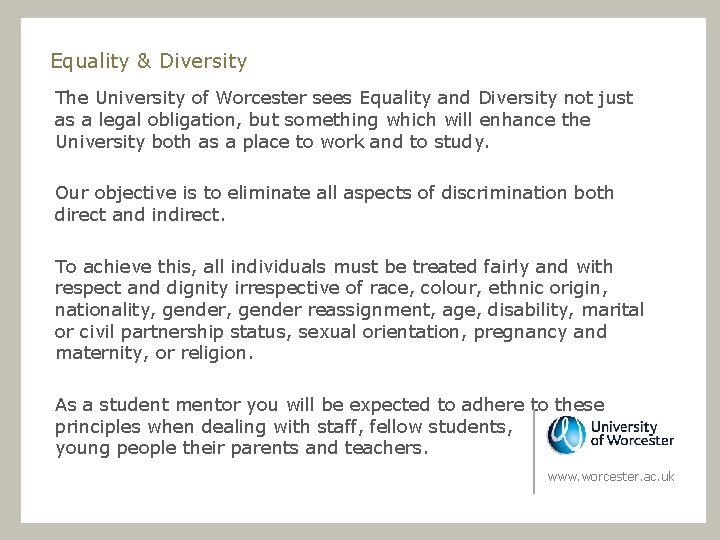 Equality & Diversity

The University of Worcester sees Equality and Diversity not just as a legal obligation, but something which will enhance the University both as a place to work and to study.

Our objective is to eliminate all aspects of discrimination both direct and indirect.

To achieve this, all individuals must be treated fairly and with respect and dignity irrespective of race, colour, ethnic origin, nationality, gender, gender reassignment, age, disability, marital or civil partnership status, sexual orientation, pregnancy and maternity, or religion.

As a student mentor you will be expected to adhere to these principles when dealing with staff, fellow students, young people their parents and teachers.

University of Worcester

www.worcester.ac.uk